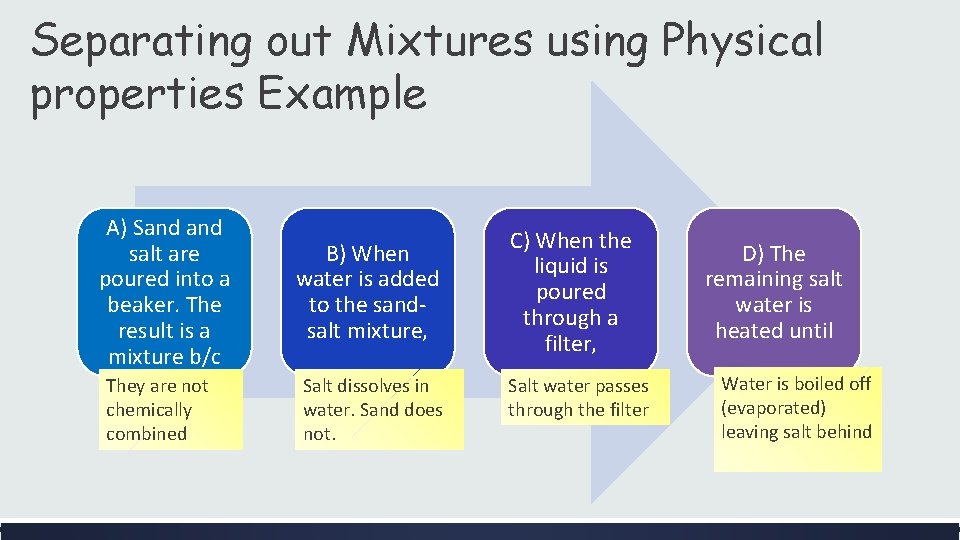 Separating out Mixtures using Physical properties Example

A) Sand and salt are poured into a beaker. The result is a mixture b/c

They are not chemically combined

B) When water is added to the sand-salt mixture,

Salt dissolves in water. Sand does not.

C) When the liquid is poured through a filter,

Salt water passes through the filter

D) The remaining salt water is heated until

Water is boiled off (evaporated) leaving salt behind